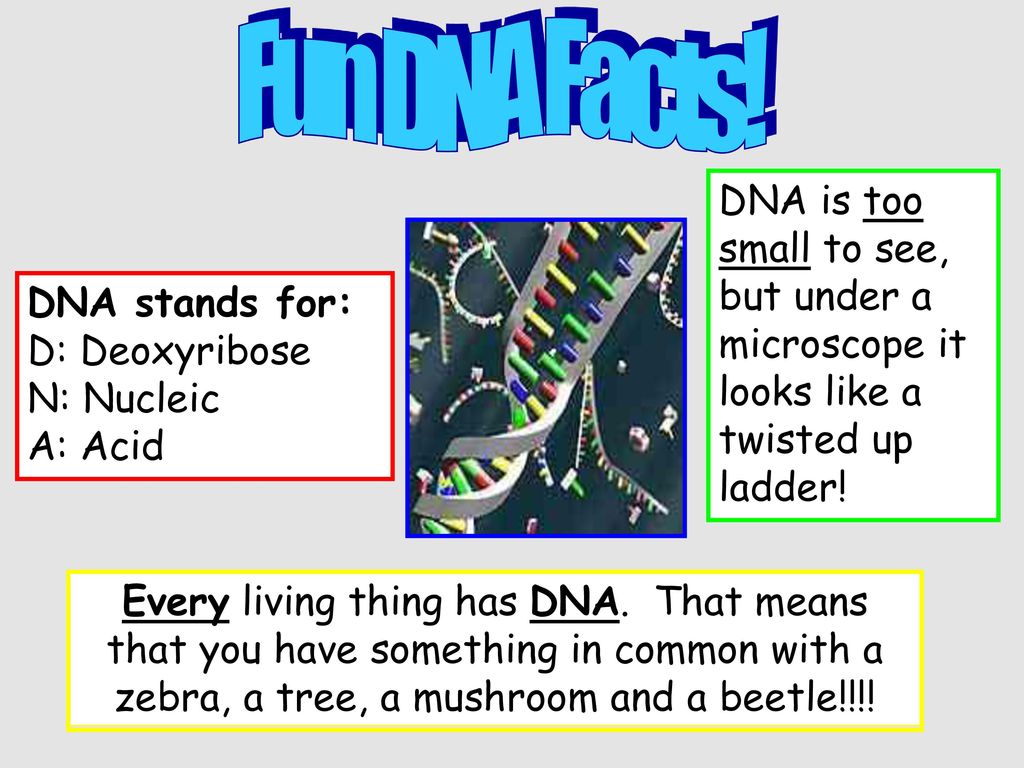 Fun DNA Facts!

DNA stands for:
D: Deoxyribose
N: Nucleic
A: Acid

DNA is too small to see, but under a microscope it looks like a twisted up ladder!

Every living thing has DNA. That means that you have something in common with a zebra, a tree, a mushroom and a beetle!!!!